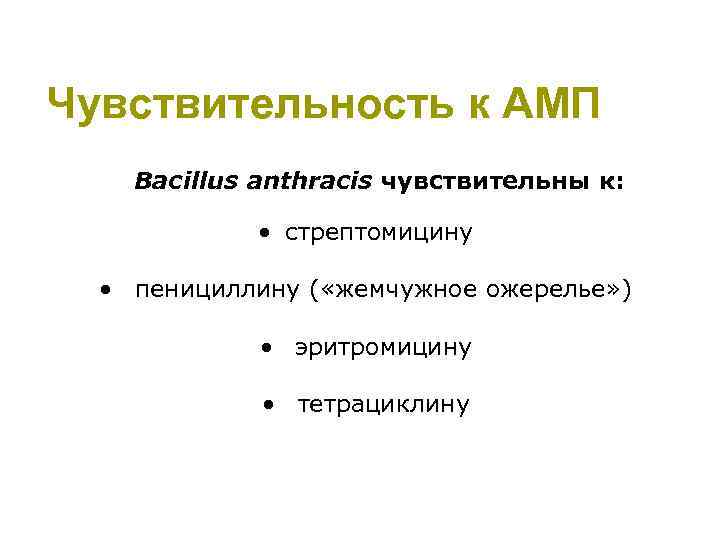 Чувствительность к АМП

Bacillus anthracis чувствительны к:

• стрептомицину

• пенициллину («жемчужное ожерелье»)

• эритромицину

• тетрациклину